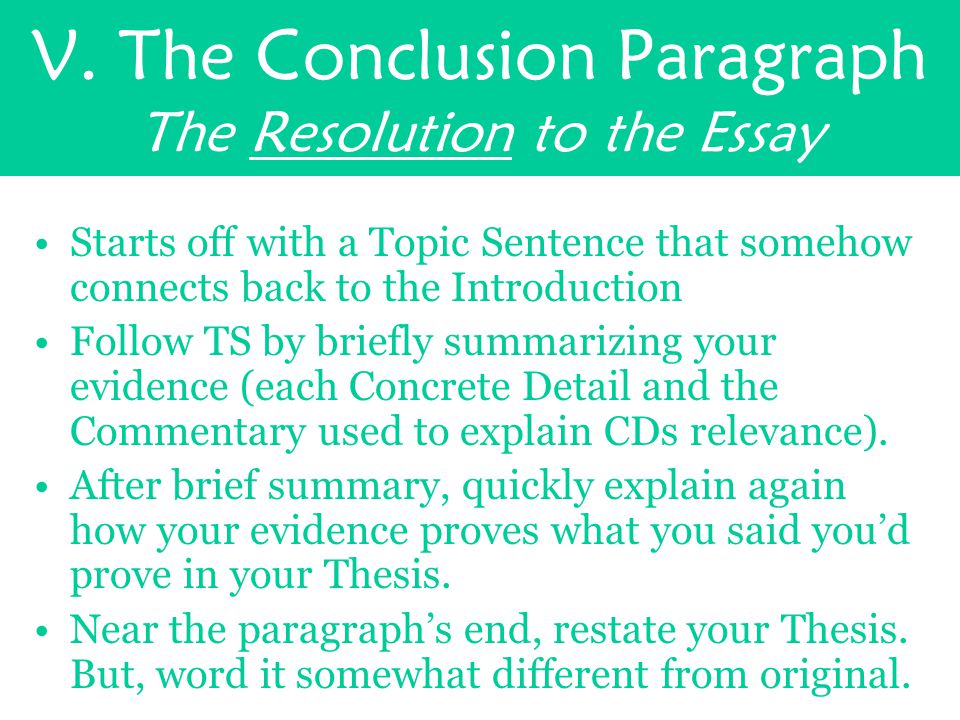 V. The Conclusion Paragraph
The Resolution to the Essay

• Starts off with a Topic Sentence that somehow connects back to the Introduction
• Follow TS by briefly summarizing your evidence (each Concrete Detail and the Commentary used to explain CDs relevance).
• After brief summary, quickly explain again how your evidence proves what you said you'd prove in your Thesis.
• Near the paragraph's end, restate your Thesis. But, word it somewhat different from original.